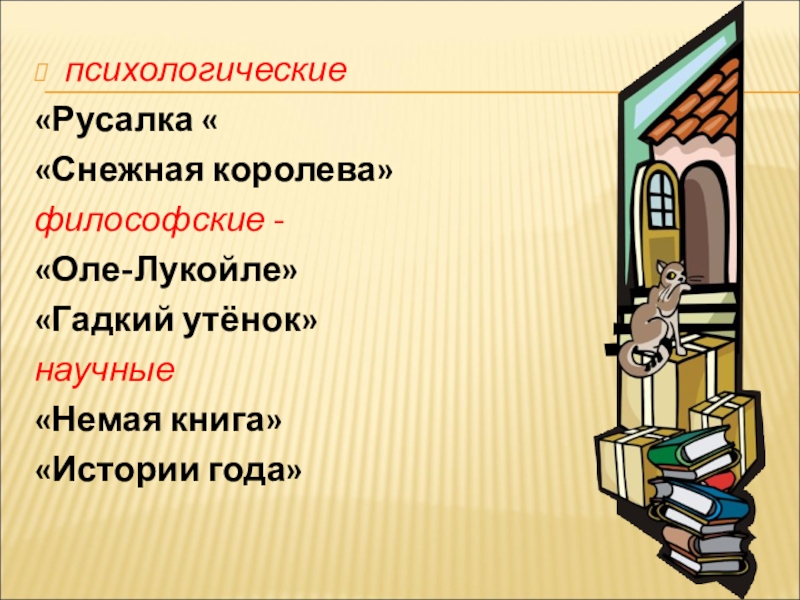 психологические
«Русалка «
«Снежная королева»
философские -
«Оле-Лукойле»
«Гадкий утёнок»
научные
«Немая книга»
«Истории года»